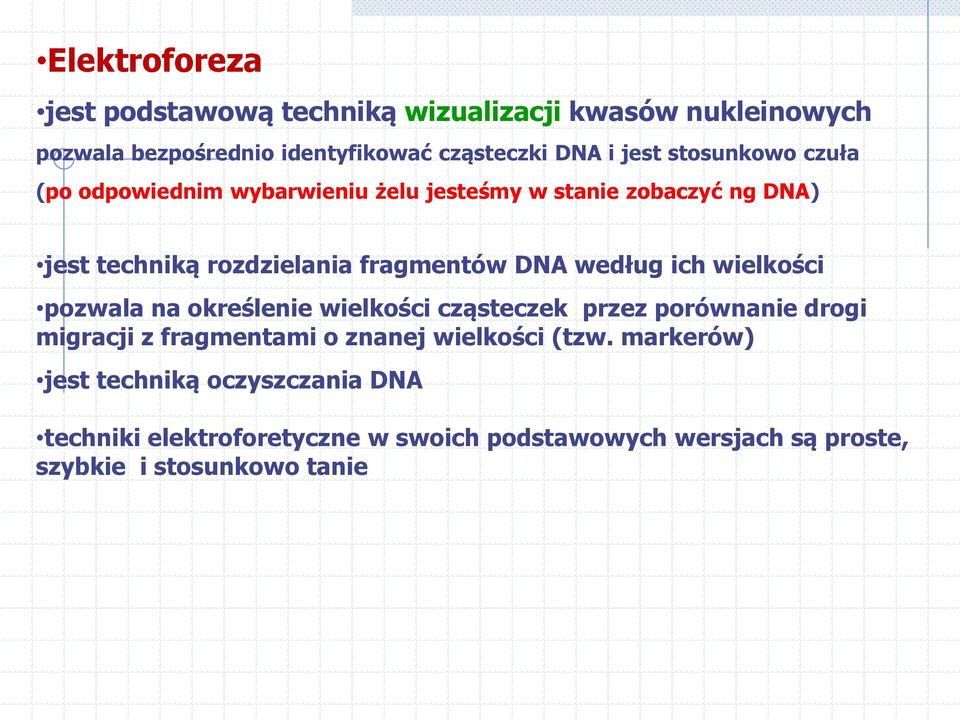 •Elektroforeza

•jest podstawową techniką wizualizacji kwasów nukleinowych pozwala bezpośrednio identyfikować cząsteczki DNA i jest stosunkowo czuła (po odpowiednim wybarwieniu żelu jesteśmy w stanie zobaczyć ng DNA)

•jest techniką rozdzielania fragmentów DNA według ich wielkości

•pozwala na określenie wielkości cząsteczek przez porównanie drogi migracji z fragmentami o znanej wielkości (tzw. markerów)

•jest techniką oczyszczania DNA

•techniki elektroforetyczne w swoich podstawowych wersjach są proste, szybkie i stosunkowo tanie